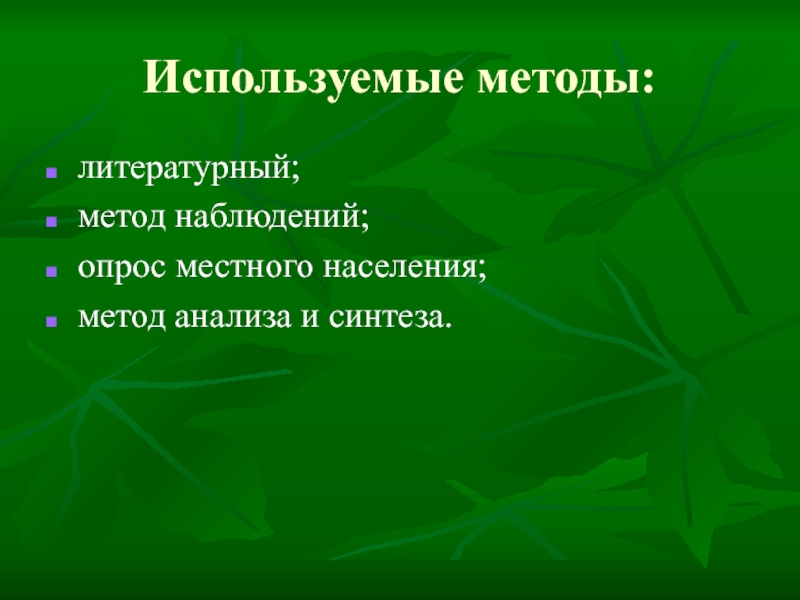 Используемые методы:

- литературный;
- метод наблюдений;
- опрос местного населения;
- метод анализа и синтеза.